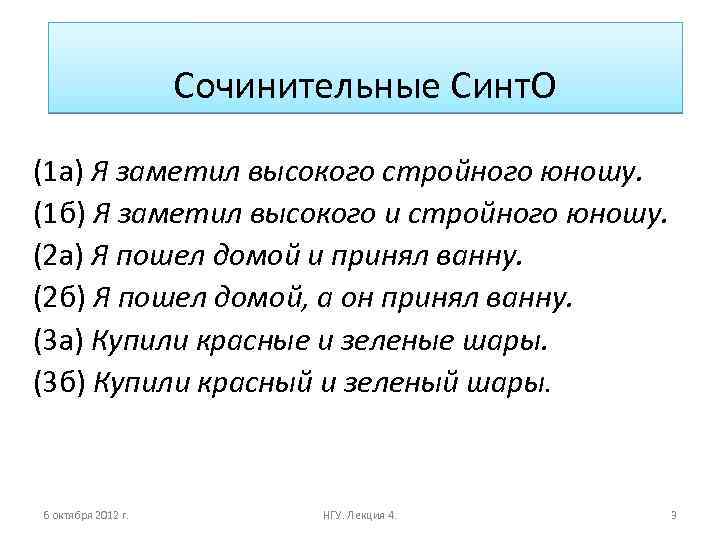 Сочинительные СинтО

(1а) Я заметил высокого стройного юношу.
(1б) Я заметил высокого и стройного юношу.
(2а) Я пошел домой и принял ванну.
(2б) Я пошел домой, а он принял ванну.
(3а) Купили красные и зеленые шары.
(3б) Купили красный и зеленый шары.

6 октября 2012 г.

НГУ. Лекция 4.

3